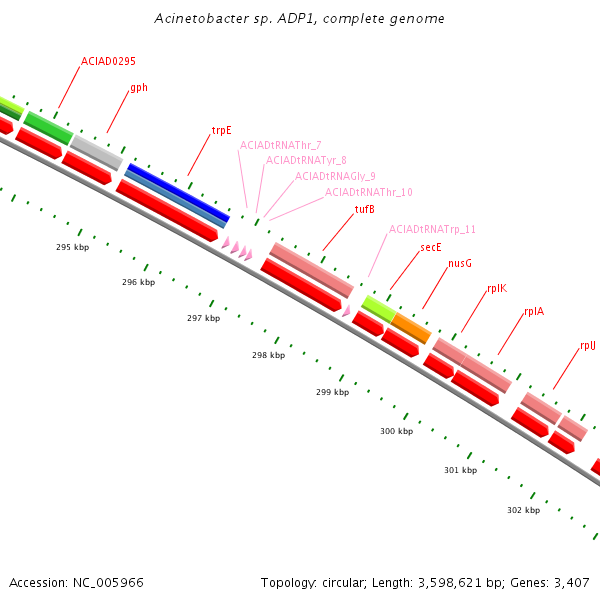 Acinetobacter sp. ADP1, complete genome

ACIAD0295
gph
trpE
ACIADtRNAThr_7
ACIADtRNATyr_8
ACIADtRNAGly_9
ACIADtRNAThr_10
tufB
ACIADtRNATrp_11
secE
nusG
rplK
rplA
rplJ

295 kbp
296 kbp
297 kbp
298 kbp
299 kbp
300 kbp
301 kbp
302 kbp

Accession: NC_005966

Topology: circular; Length: 3,598,621 bp; Genes: 3,407